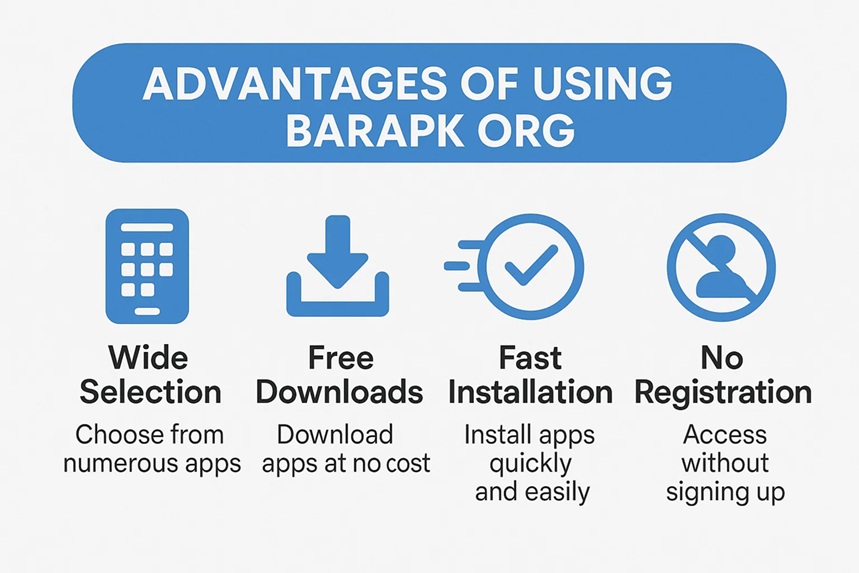 ADVANTAGES OF USING BARAPK ORG

Wide Selection

Choose from numerous apps

Free Downloads

Download apps at no cost

Fast Installation

Install apps quickly and easily

No Registration

Access without signing up